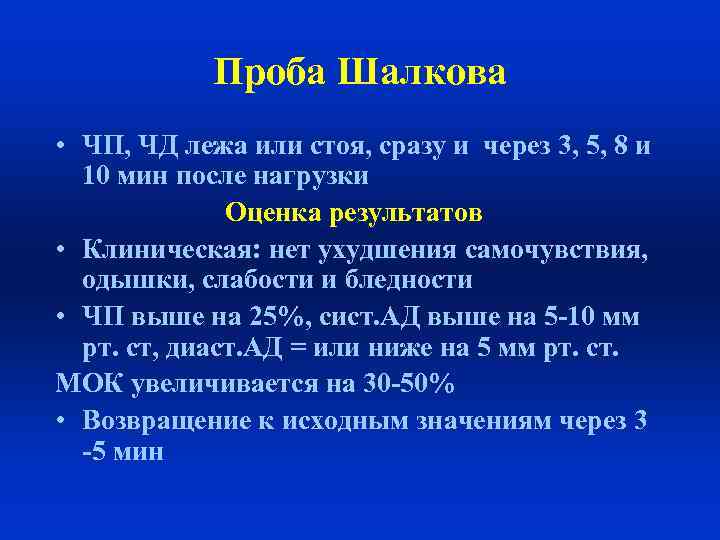 Проба Шалкова

• ЧП, ЧД лежа или стоя, сразу и через 3, 5, 8 и 10 мин после нагрузки

Оценка результатов

• Клиническая: нет ухудшения самочувствия, одышки, слабости и бледности

• ЧП выше на 25%, сист.АД выше на 5-10 мм рт. ст, диаст.АД = или ниже на 5 мм рт. ст.

МОК увеличивается на 30-50%

• Возвращение к исходным значениям через 3 -5 мин